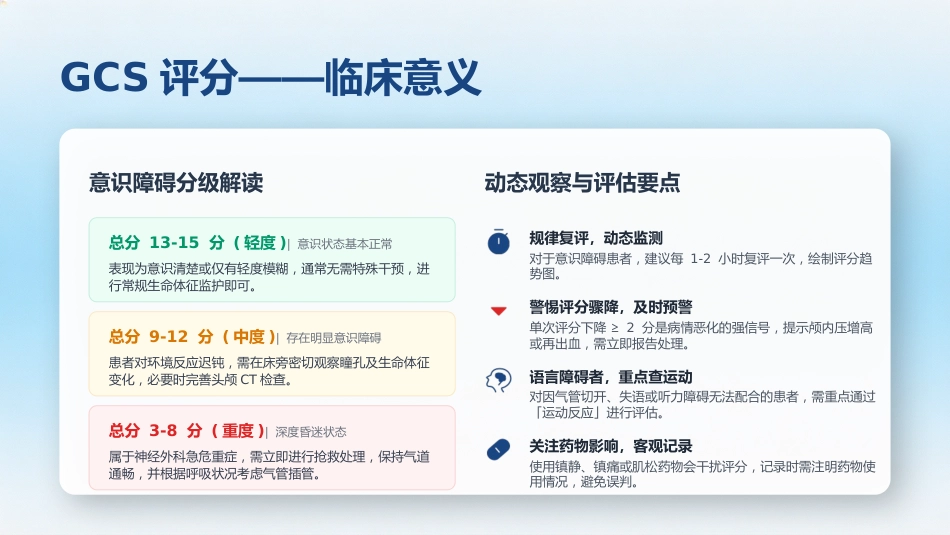 GCS 评分——临床意义

意识障碍分级解读

总分 13-15 分（轻度）| 意识状态基本正常

表现为意识清楚或仅有轻度模糊，通常无需特殊干预，进行常规生命体征监护即可。

总分 9-12 分（中度）| 存在明显意识障碍

患者对环境反应迟钝，需在床旁密切观察瞳孔及生命体征变化，必要时完善头颅 CT 检查。

总分 3-8 分（重度）| 深度昏迷状态

属于神经外科急危重症，需立即进行抢救处理，保持气道通畅，并根据呼吸状况考虑气管插管。

动态观察与评估要点

规律复评，动态监测

对于意识障碍患者，建议每 1-2 小时复评一次，绘制评分趋势图。

警惕评分骤降，及时预警

单次评分下降 ≥ 2 分是病情恶化的强信号，提示颅内压增高或再出血，需立即报告处理。

语言障碍者，重点查运动

对因气管切开、失语或听力障碍无法配合的患者，需重点通过「运动反应」进行评估。

关注药物影响，客观记录

使用镇静、镇痛或肌松药物会干扰评分，记录时需注明药物使用情况，避免误判。